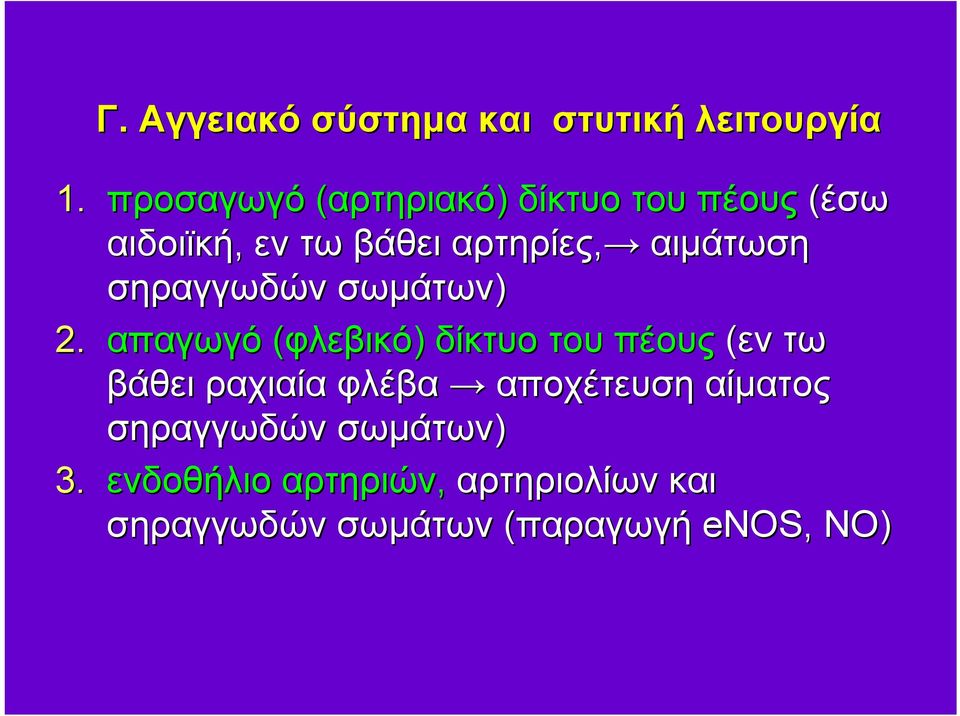 Γ. Αγγειακό σύστημα και στυτική λειτουργία

1. προσαγωγό (αρτηριακό) δίκτυο του πέους (έσω αιδοιϊκή, εν τω βάθει αρτηρίες,→ αιμάτωση σηραγγωδών σωμάτων)

2. απαγωγό (φλεβικό) δίκτυο του πέους (εν τω βάθει ραχιαία φλέβα → αποχέτευση αίματος σηραγγωδών σωμάτων)

3. ενδοθήλιο αρτηριών, αρτηριολίων και σηραγγωδών σωμάτων (παραγωγή eNOS, NO)